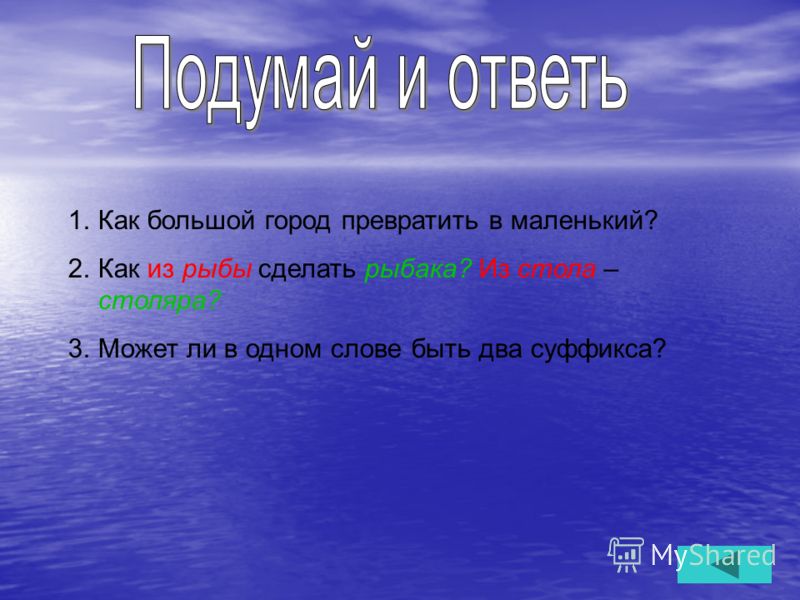 Подумай и ответь

1. Как большой город превратить в маленький?

2. Как из рыбы сделать рыбака? Из стола – столяра?

3. Может ли в одном слове быть два суффикса?

MyShared